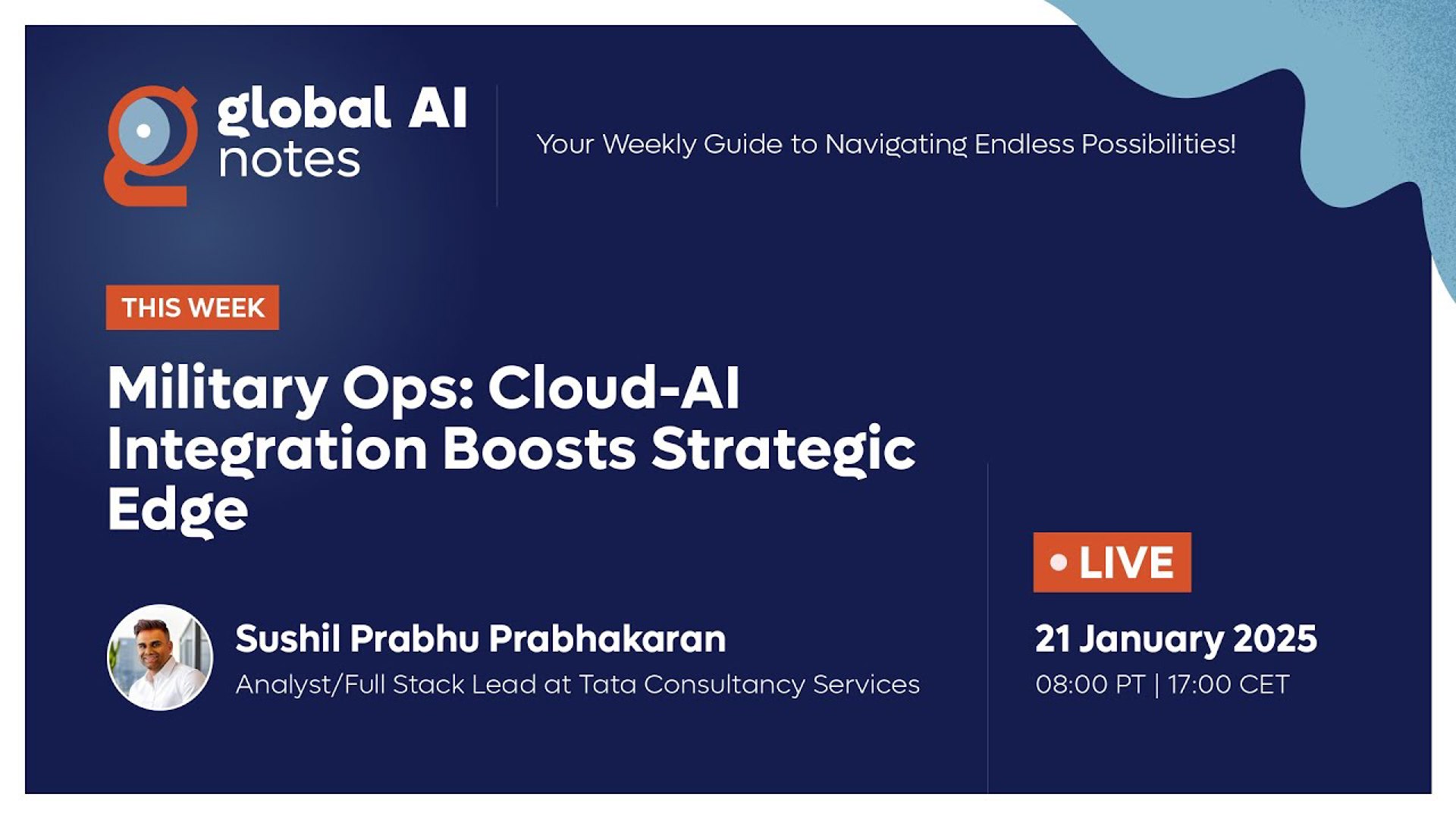 global AI notes

Your Weekly Guide to Navigating Endless Possibilities!

THIS WEEK

Military Ops: Cloud-AI Integration Boosts Strategic Edge

Sushil Prabhu Prabhakaran
Analyst/Full Stack Lead at Tata Consultancy Services

LIVE

21 January 2025
08:00 PT | 17:00 CET